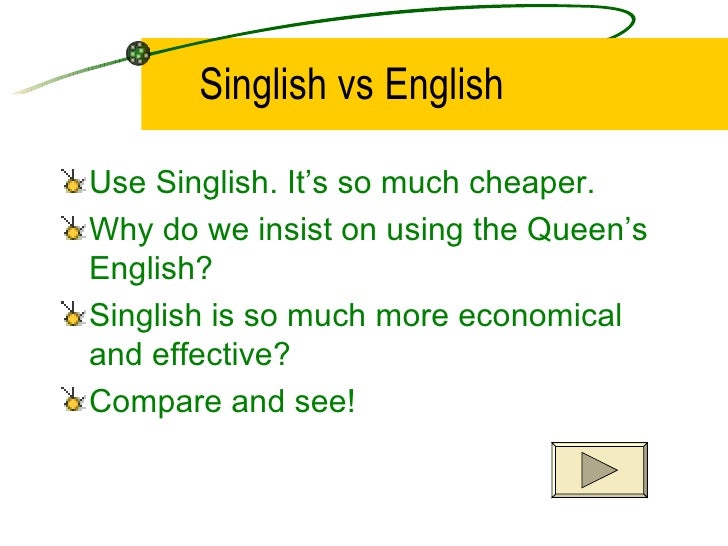 Singlish vs English

Use Singlish. It’s so much cheaper.

Why do we insist on using the Queen’s English?

Singlish is so much more economical and effective?

Compare and see!